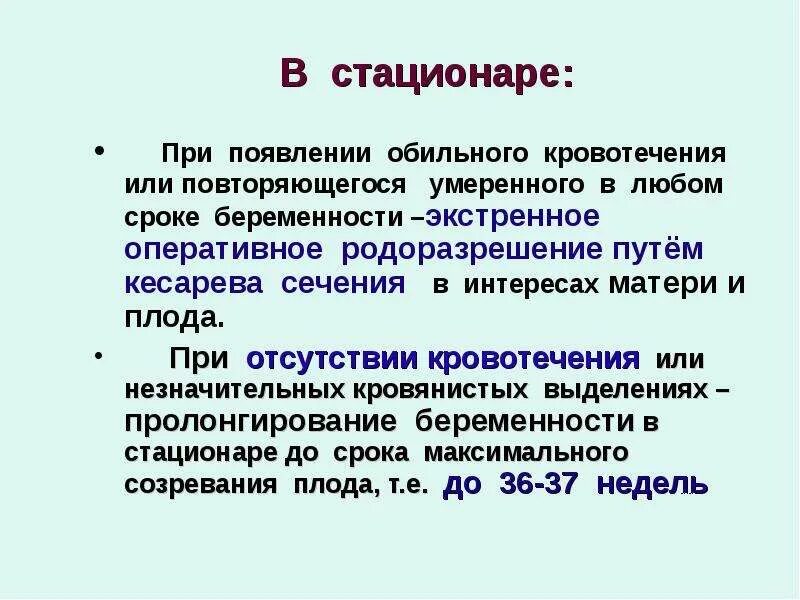 В стационаре:

• При появлении обильного кровотечения или повторяющегося умеренного в любом сроке беременности –экстренное оперативное родоразрешение путём кесарева сечения в интересах матери и плода.

• При отсутствии кровотечения или незначительных кровянистых выделениях – пролонгирование беременности в стационаре до срока максимального созревания плода, т.е. до 36-37 недель